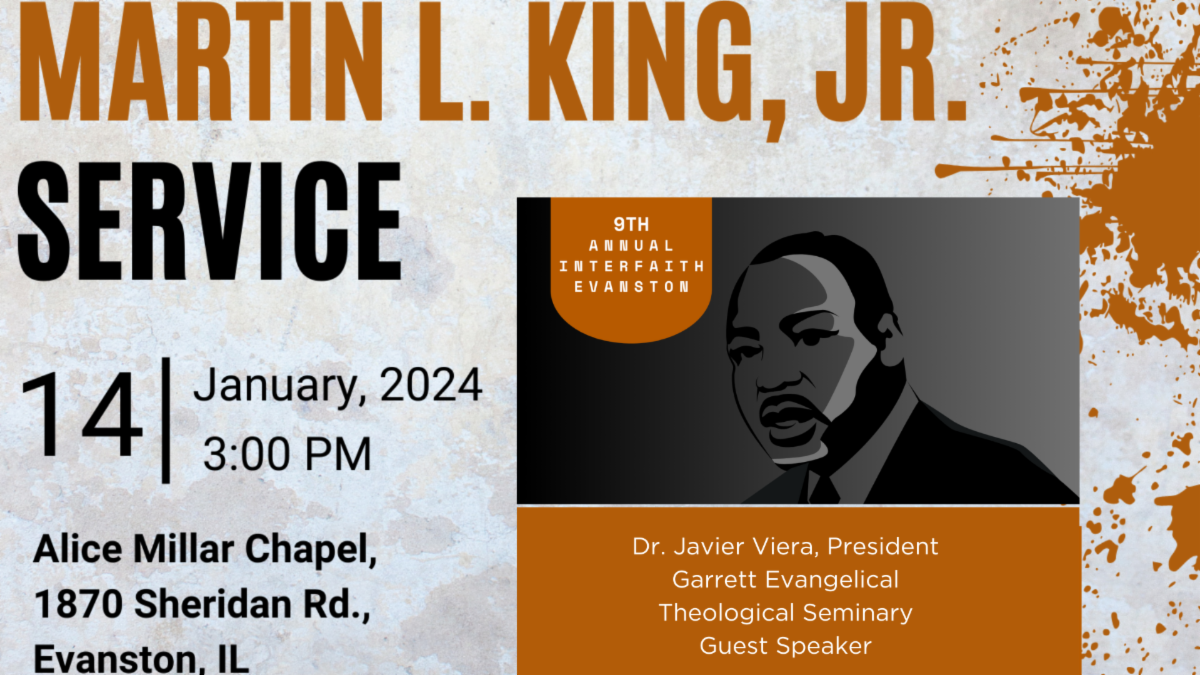 MARTIN L. KING, JR.
SERVICE

14 | January, 2024
3:00 PM

Alice Millar Chapel,
1870 Sheridan Rd.,
Evanston, IL

9TH
ANNUAL
INTERFAITH
EVANSTON

Dr. Javier Viera, President
Garrett Evangelical
Theological Seminary
Guest Speaker